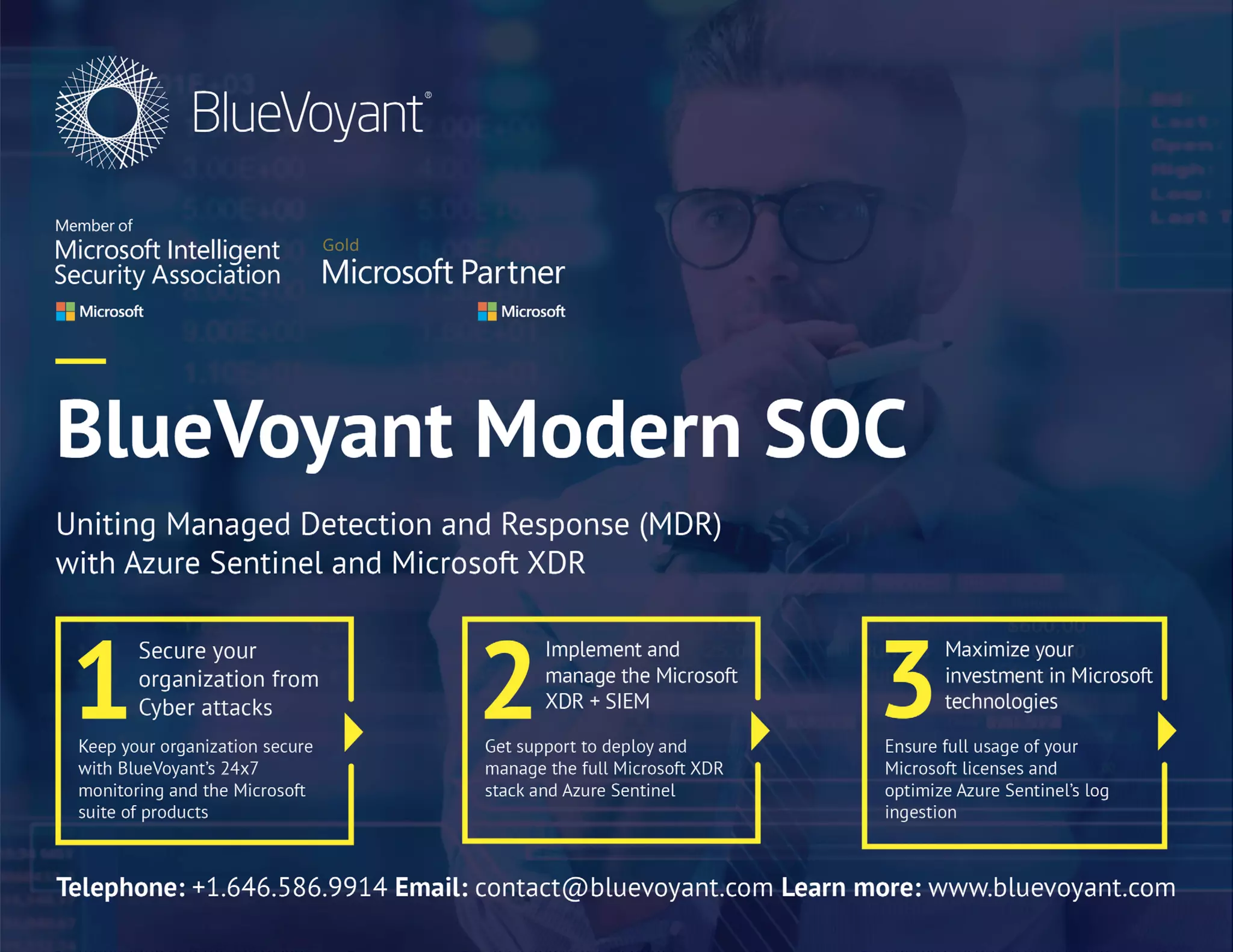 BlueVoyant®

Member of
Microsoft Intelligent Security Association
Microsoft

Gold
Microsoft Partner
Microsoft

BlueVoyant Modern SOC

Uniting Managed Detection and Response (MDR) with Azure Sentinel and Microsoft XDR

1 Secure your organization from Cyber attacks

Keep your organization secure with BlueVoyant's 24x7 monitoring and the Microsoft suite of products

2 Implement and manage the Microsoft XDR + SIEM

Get support to deploy and manage the full Microsoft XDR stack and Azure Sentinel

3 Maximize your investment in Microsoft technologies

Ensure full usage of your Microsoft licenses and optimize Azure Sentinel's log ingestion

Telephone: +1.646.586.9914 Email: contact@bluevoyant.com Learn more: www.bluevoyant.com